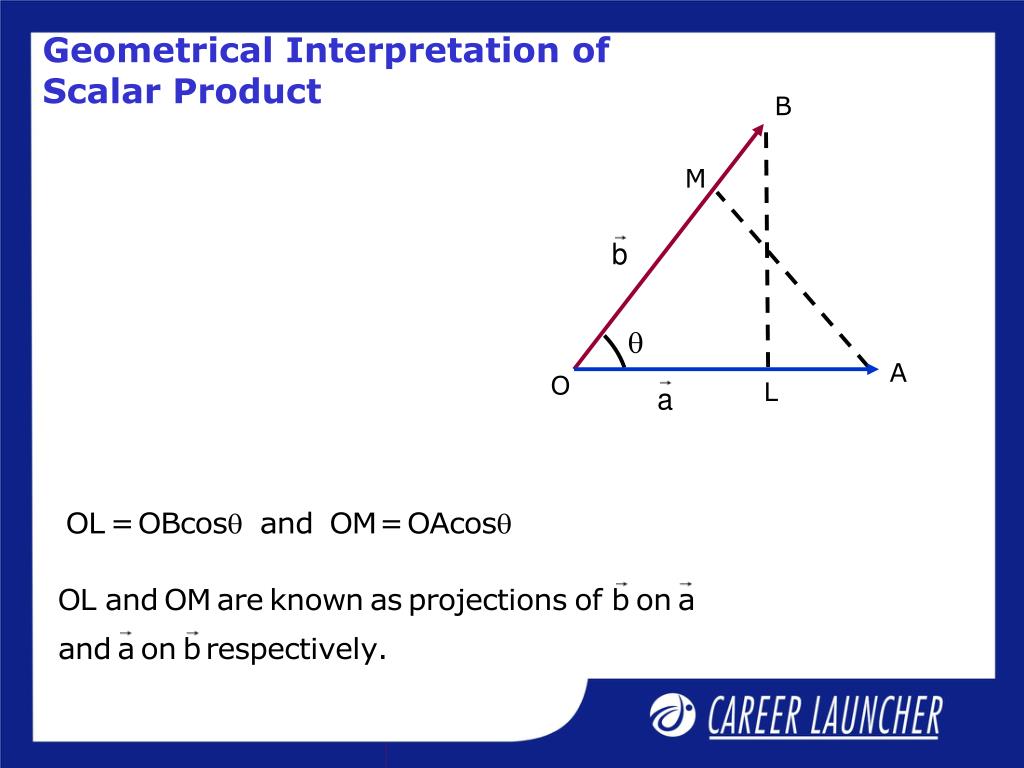 Geometrical Interpretation of Scalar Product

B
M
$\vec{b}$
$\theta$
O
$\vec{a}$
L
A

$OL = OB\cos\theta$ and $OM = OA\cos\theta$

OL and OM are known as projections of $\vec{b}$ on $\vec{a}$ and $\vec{a}$ on $\vec{b}$ respectively.

CAREER LAUNCHER